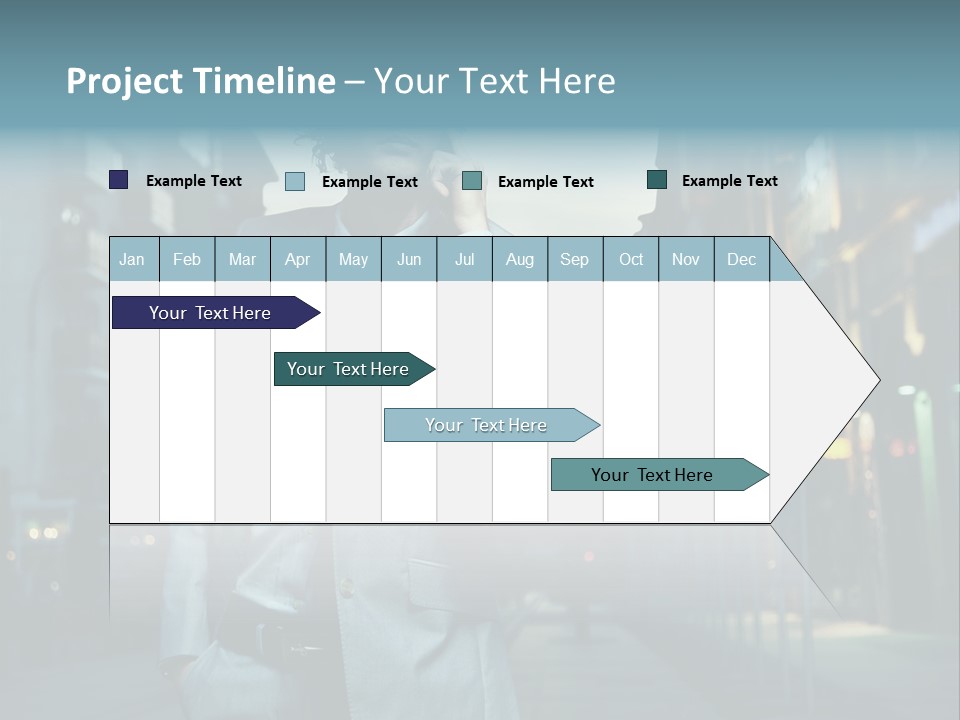 Project Timeline – Your Text Here

Example Text
Example Text
Example Text
Example Text

Jan Feb Mar Apr May Jun Jul Aug Sep Oct Nov Dec

Your Text Here

Your Text Here

Your Text Here

Your Text Here